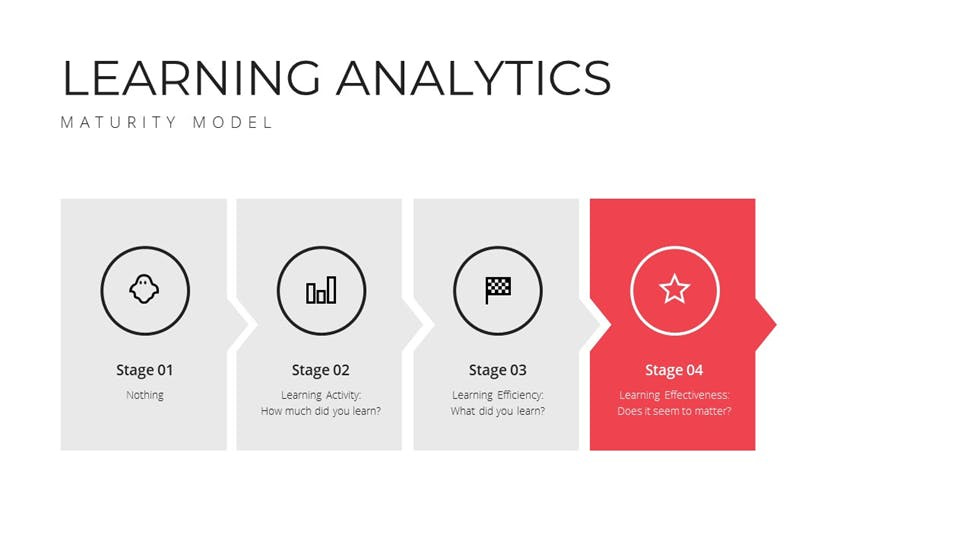 LEARNING ANALYTICS
MATURITY MODEL

Stage 01
Nothing

Stage 02
Learning Activity:
How much did you learn?

Stage 03
Learning Efficiency:
What did you learn?

Stage 04
Learning Effectiveness:
Does it seem to matter?